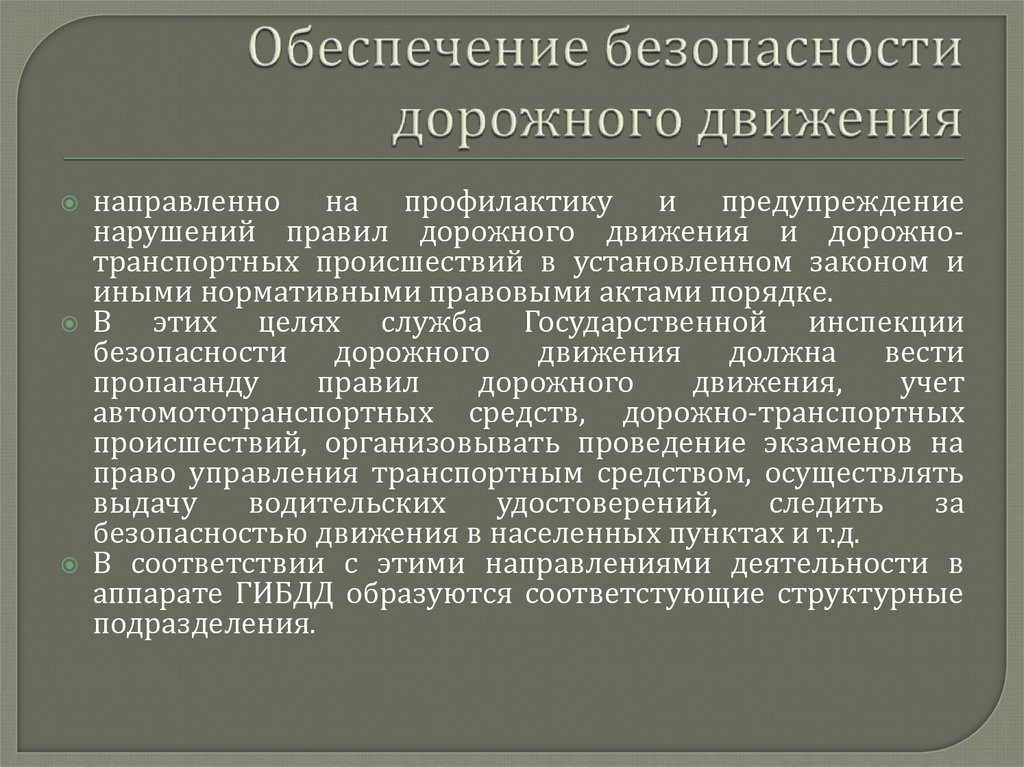 Обеспечение безопасности дорожного движения

направленно на профилактику и предупреждение нарушений правил дорожного движения и дорожно-транспортных происшествий в установленном законом и иными нормативными правовыми актами порядке.

В этих целях служба Государственной инспекции безопасности дорожного движения должна вести пропаганду правил дорожного движения, учет автомототранспортных средств, дорожно-транспортных происшествий, организовывать проведение экзаменов на право управления транспортным средством, осуществлять выдачу водительских удостоверений, следить за безопасностью движения в населенных пунктах и т.д.

В соответствии с этими направлениями деятельности в аппарате ГИБДД образуются соответстующие структурные подразделения.